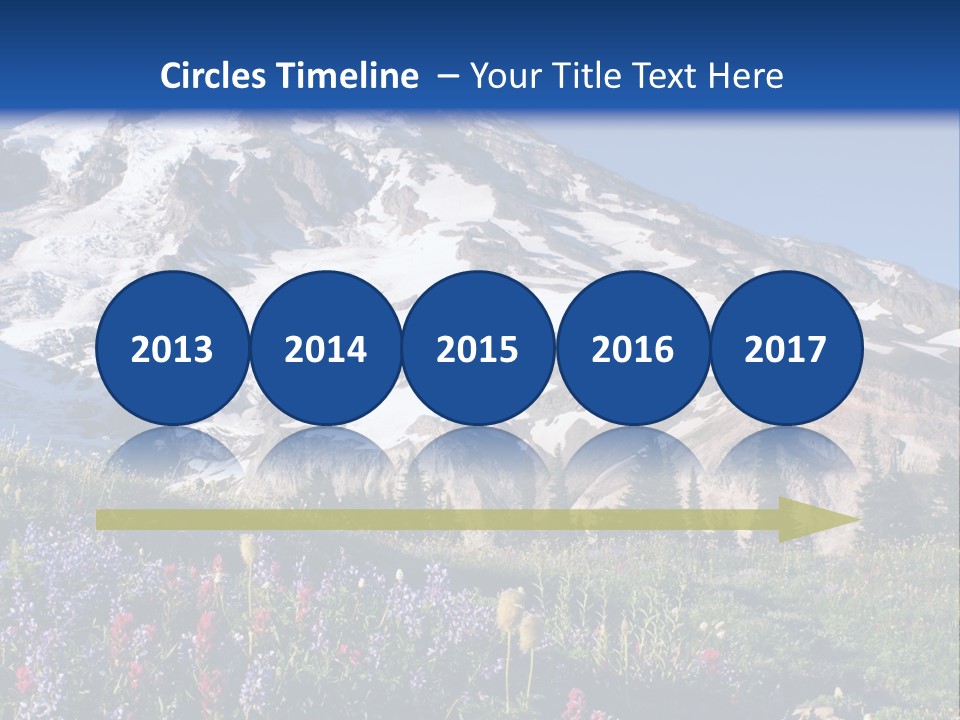 Circles Timeline – Your Title Text Here

2013

2014

2015

2016

2017